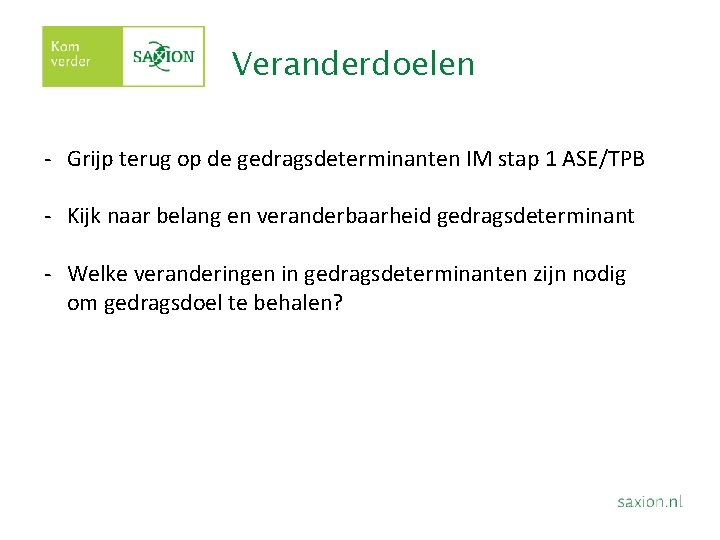 Kom verder

SAXION

Veranderdoelen

- Grijp terug op de gedragsdeterminanten IM stap 1 ASE/TPB

- Kijk naar belang en veranderbaarheid gedragsdeterminant

- Welke veranderingen in gedragsdeterminanten zijn nodig om gedragsdoel te behalen?

saxion.nl